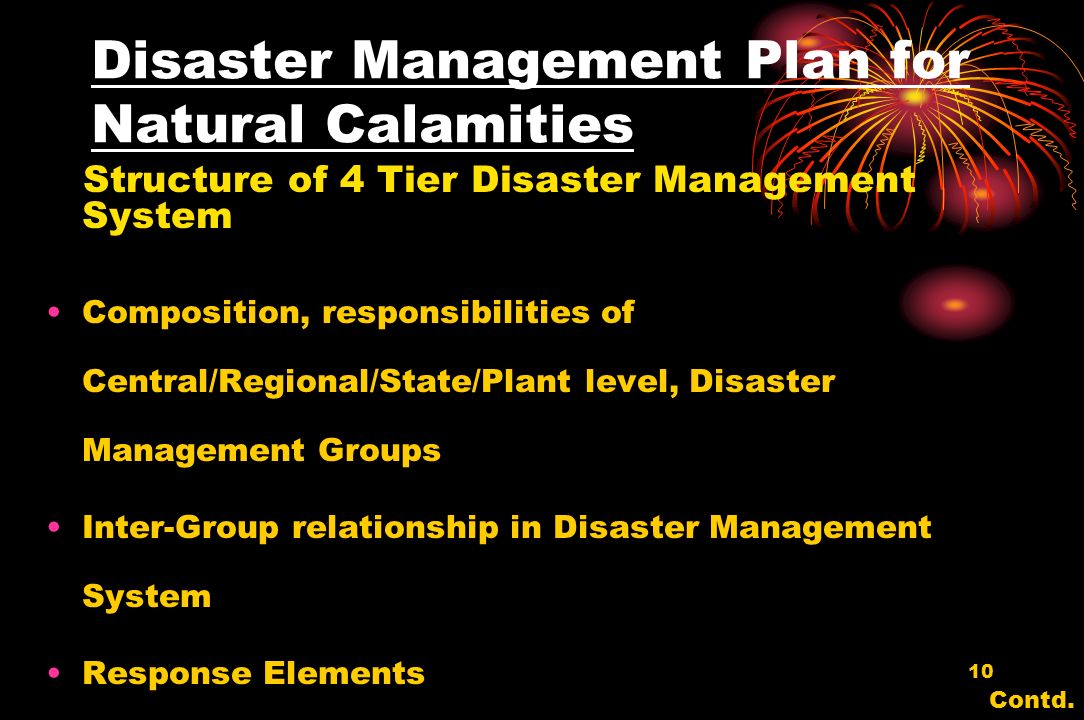 Disaster Management Plan for Natural Calamities

Structure of 4 Tier Disaster Management System

• Composition, responsibilities of Central/Regional/State/Plant level, Disaster Management Groups

• Inter-Group relationship in Disaster Management System

• Response Elements

10

Contd.